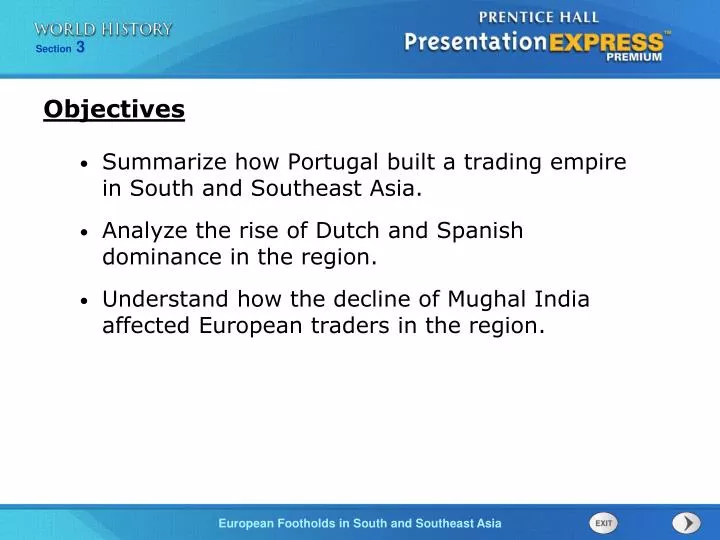 WORLD HISTORY
Section 3

PRENTICE HALL
PresentationEXPRESS™
PREMIUM

Objectives

• Summarize how Portugal built a trading empire in South and Southeast Asia.

• Analyze the rise of Dutch and Spanish dominance in the region.

• Understand how the decline of Mughal India affected European traders in the region.

European Footholds in South and Southeast Asia

EXIT